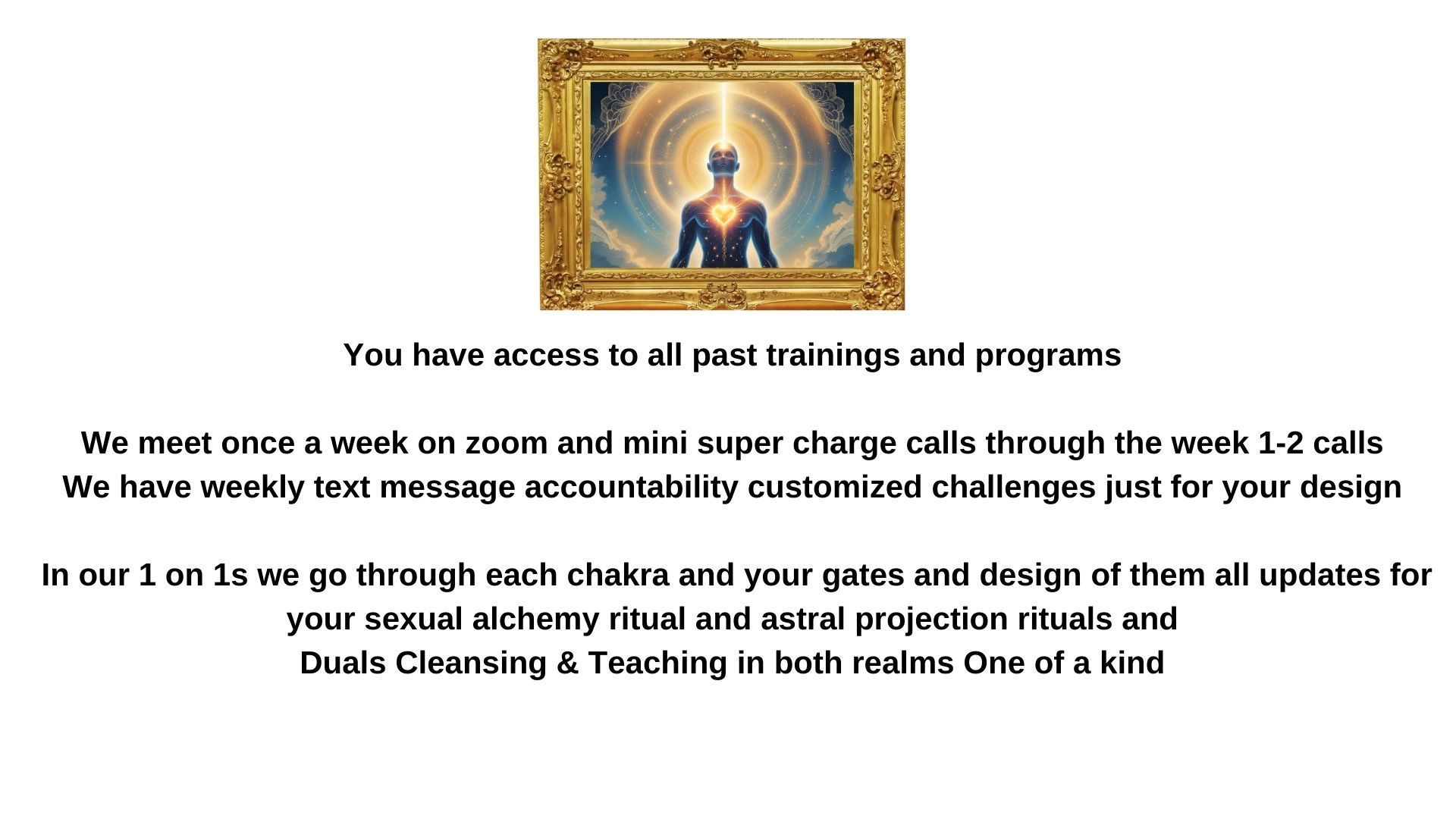 You have access to all past trainings and programs

We meet once a week on zoom and mini super charge calls through the week 1-2 calls
We have weekly text message accountability customized challenges just for your design

In our 1 on 1s we go through each chakra and your gates and design of them all updates for your sexual alchemy ritual and astral projection rituals and
Duals Cleansing & Teaching in both realms One of a kind